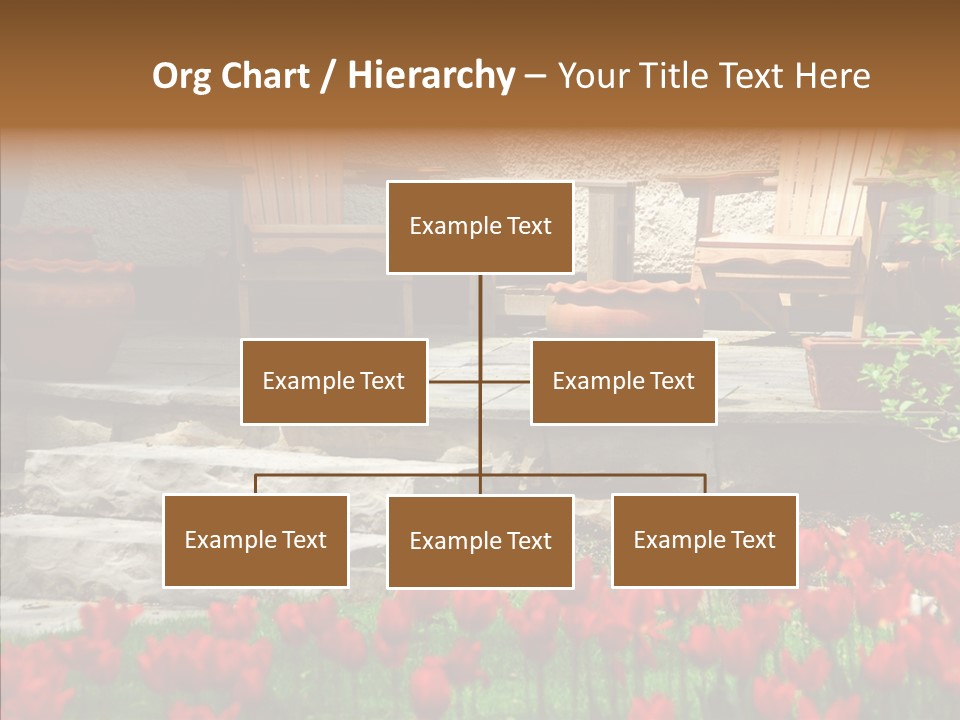 Org Chart / Hierarchy – Your Title Text Here

Example Text

Example Text

Example Text

Example Text

Example Text

Example Text